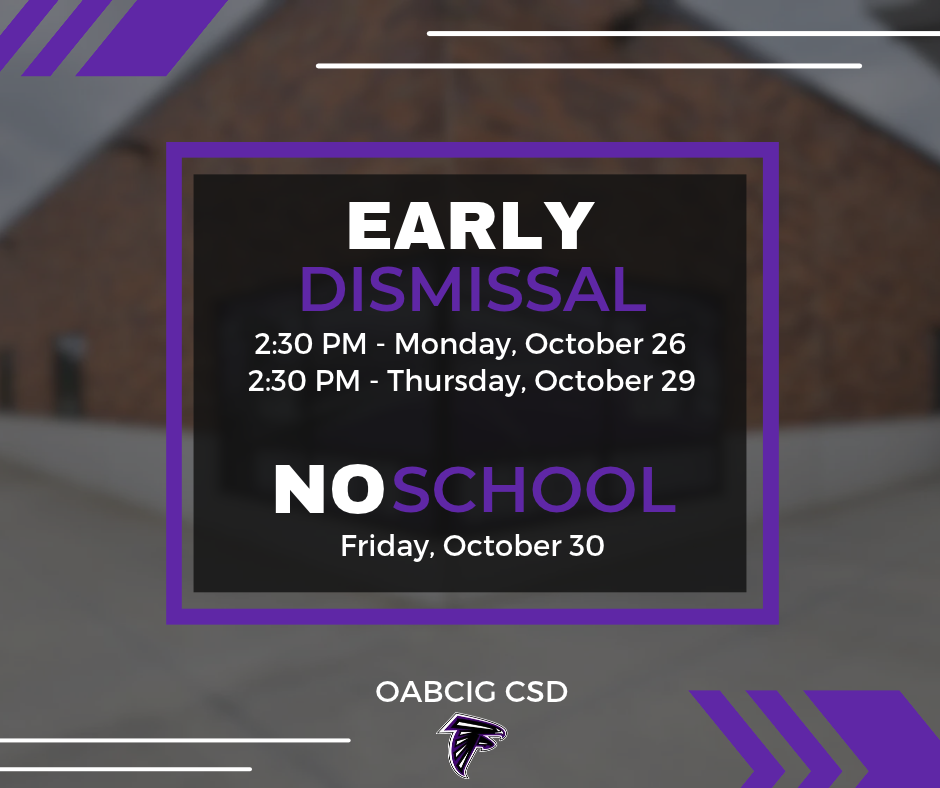 EARLY
DISMISSAL

2:30 PM - Monday, October 26
2:30 PM - Thursday, October 29

NOSCHOOL

Friday, October 30

OABCIG CSD